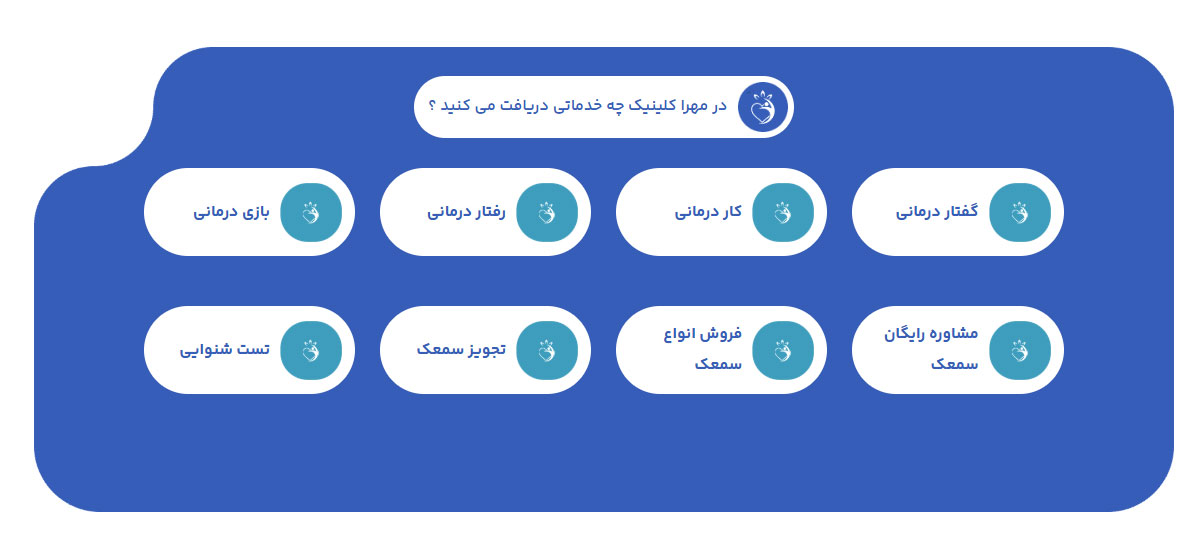 در مهرا کلینیک چه خدماتی دریافت می کنید ؟

گفتار درمانی

کار درمانی

رفتار درمانی

بازی درمانی

مشاوره رایگان سمعک

فروش انواع سمعک

تجویز سمعک

تست شنوایی